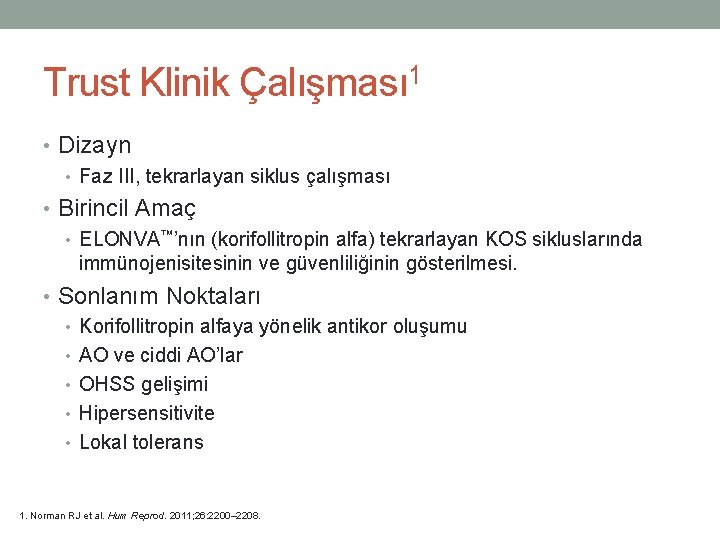 Trust Klinik Çalışması$^1$

• Dizayn
  • Faz III, tekrarlayan siklus çalışması
• Birincil Amaç
  • ELONVA™'nın (korifollitropin alfa) tekrarlayan KOS sikluslarında immünojenisitesinin ve güvenliliğinin gösterilmesi.
• Sonlanım Noktaları
  • Korifollitropin alfaya yönelik antikor oluşumu
  • AO ve ciddi AO'lar
  • OHSS gelişimi
  • Hipersensitivite
  • Lokal tolerans

1. Norman RJ et al. Hum Reprod. 2011;26:2200–2208.